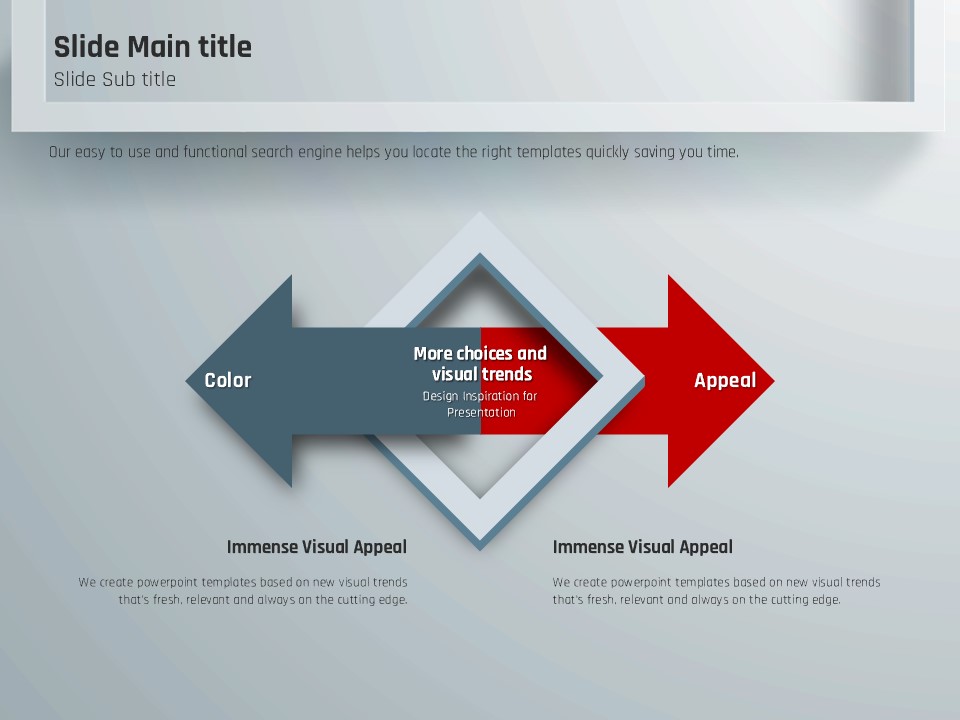 Slide Main title
Slide Sub title

Our easy to use and functional search engine helps you locate the right templates quickly saving you time.

Color

More choices and visual trends
Design Inspiration for Presentation

Appeal

Immense Visual Appeal
We create powerpoint templates based on new visual trends that's fresh, relevant and always on the cutting edge.

Immense Visual Appeal
We create powerpoint templates based on new visual trends that's fresh, relevant and always on the cutting edge.